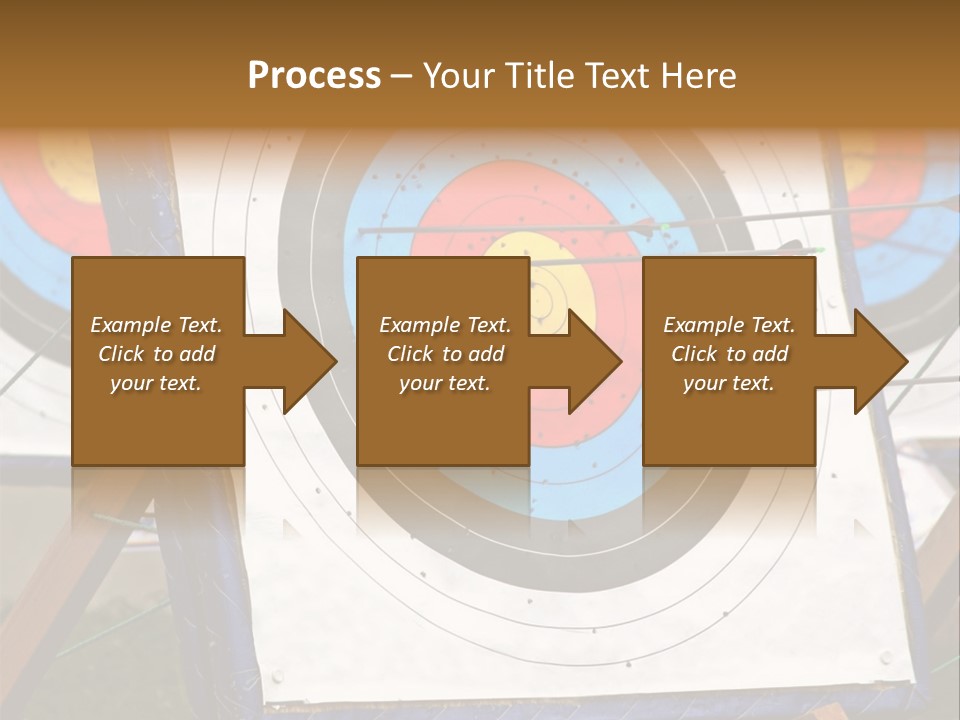 Process – Your Title Text Here

Example Text. Click to add your text.

Example Text. Click to add your text.

Example Text. Click to add your text.